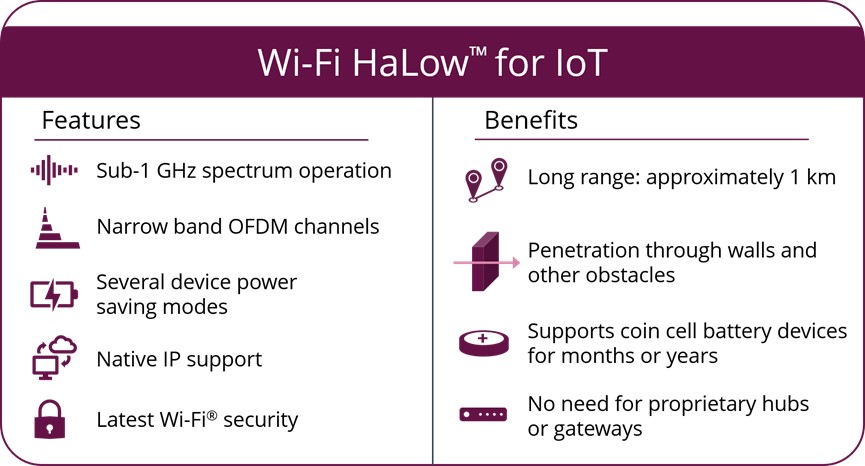 Wi-Fi HaLow™ for IoT

Features

Sub-1 GHz spectrum operation

Narrow band OFDM channels

Several device power saving modes

Native IP support

Latest Wi-Fi® security

Benefits

Long range: approximately 1 km

Penetration through walls and other obstacles

Supports coin cell battery devices for months or years

No need for proprietary hubs or gateways